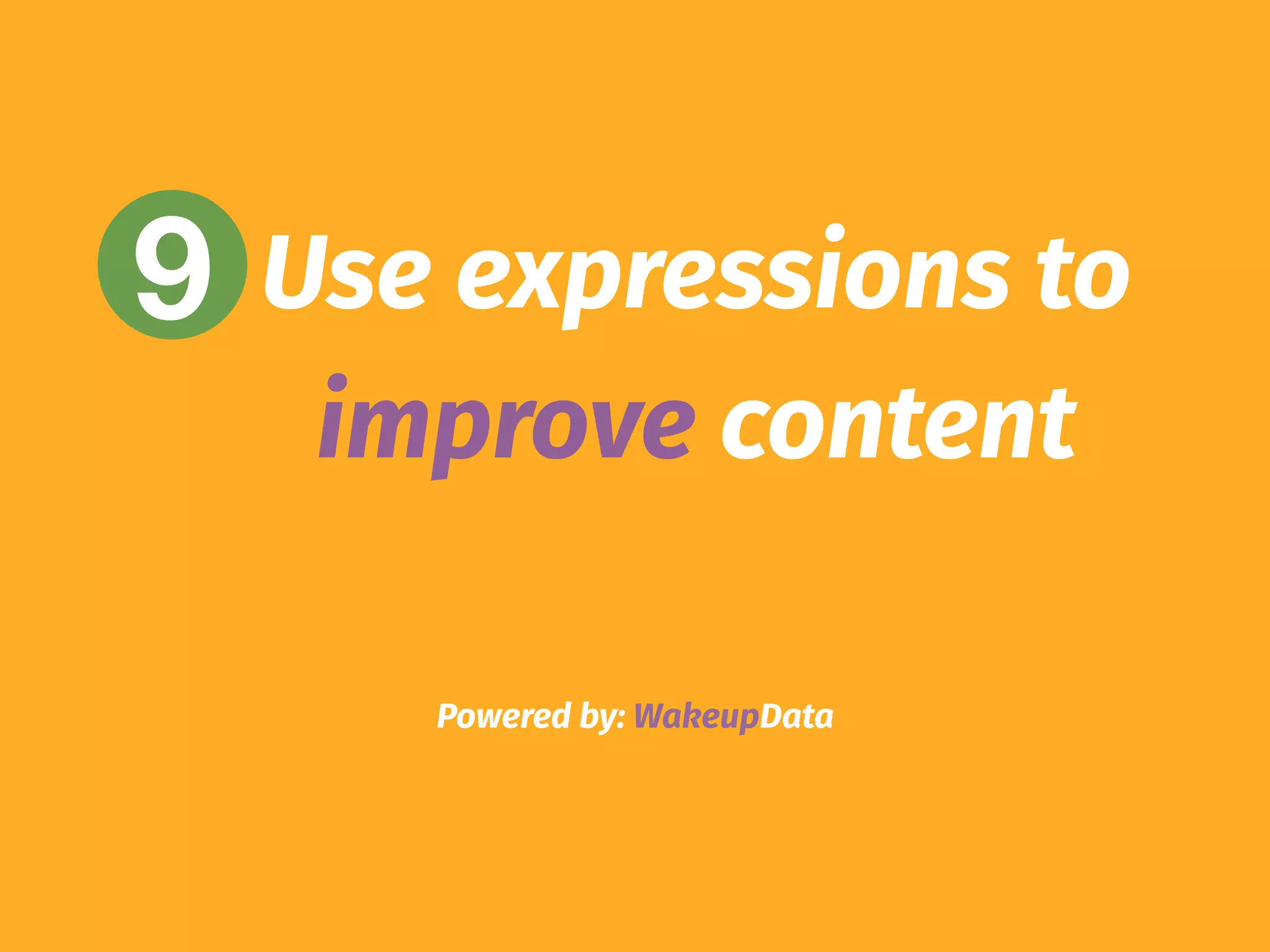 9 Use expressions to improve content

Powered by: WakeupData